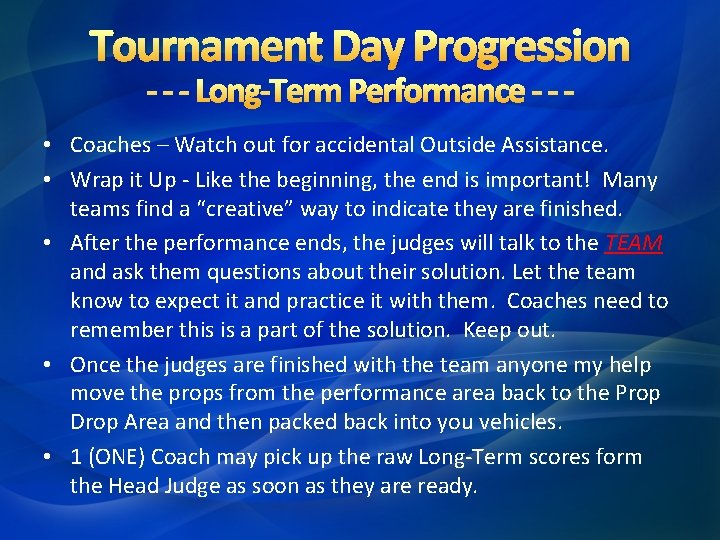 Tournament Day Progression
- - - Long-Term Performance - - -

• Coaches – Watch out for accidental Outside Assistance.
• Wrap it Up - Like the beginning, the end is important! Many teams find a "creative" way to indicate they are finished.
• After the performance ends, the judges will talk to the TEAM and ask them questions about their solution. Let the team know to expect it and practice it with them. Coaches need to remember this is a part of the solution. Keep out.
• Once the judges are finished with the team anyone my help move the props from the performance area back to the Prop Drop Area and then packed back into you vehicles.
• 1 (ONE) Coach may pick up the raw Long-Term scores form the Head Judge as soon as they are ready.